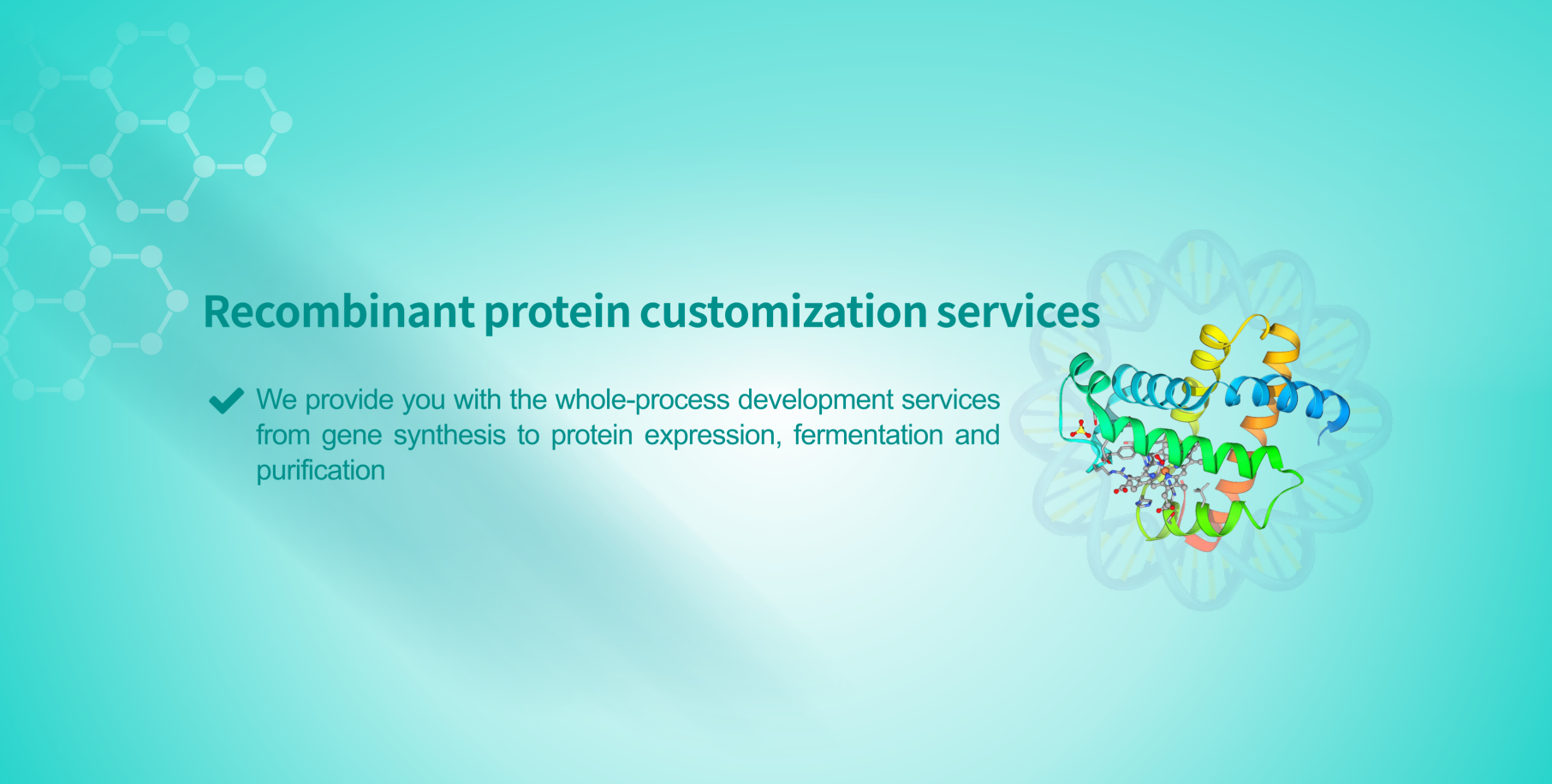 Recombinant protein customization services

We provide you with the whole-process development services from gene synthesis to protein expression, fermentation and purification